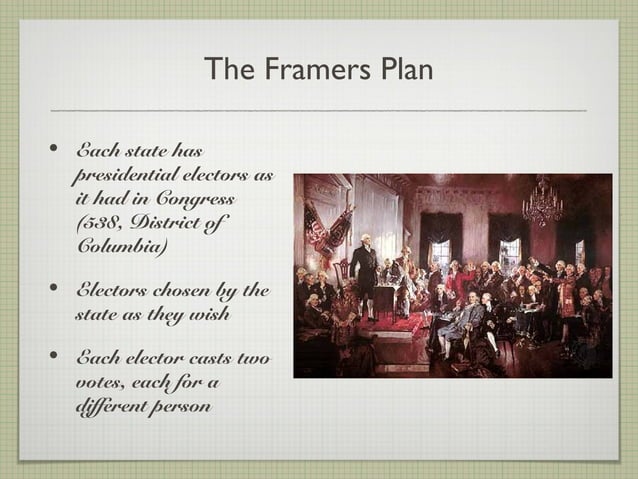 The Framers Plan

• Each state has presidential electors as it had in Congress (538, District of Columbia)

• Electors chosen by the state as they wish

• Each elector casts two votes, each for a different person